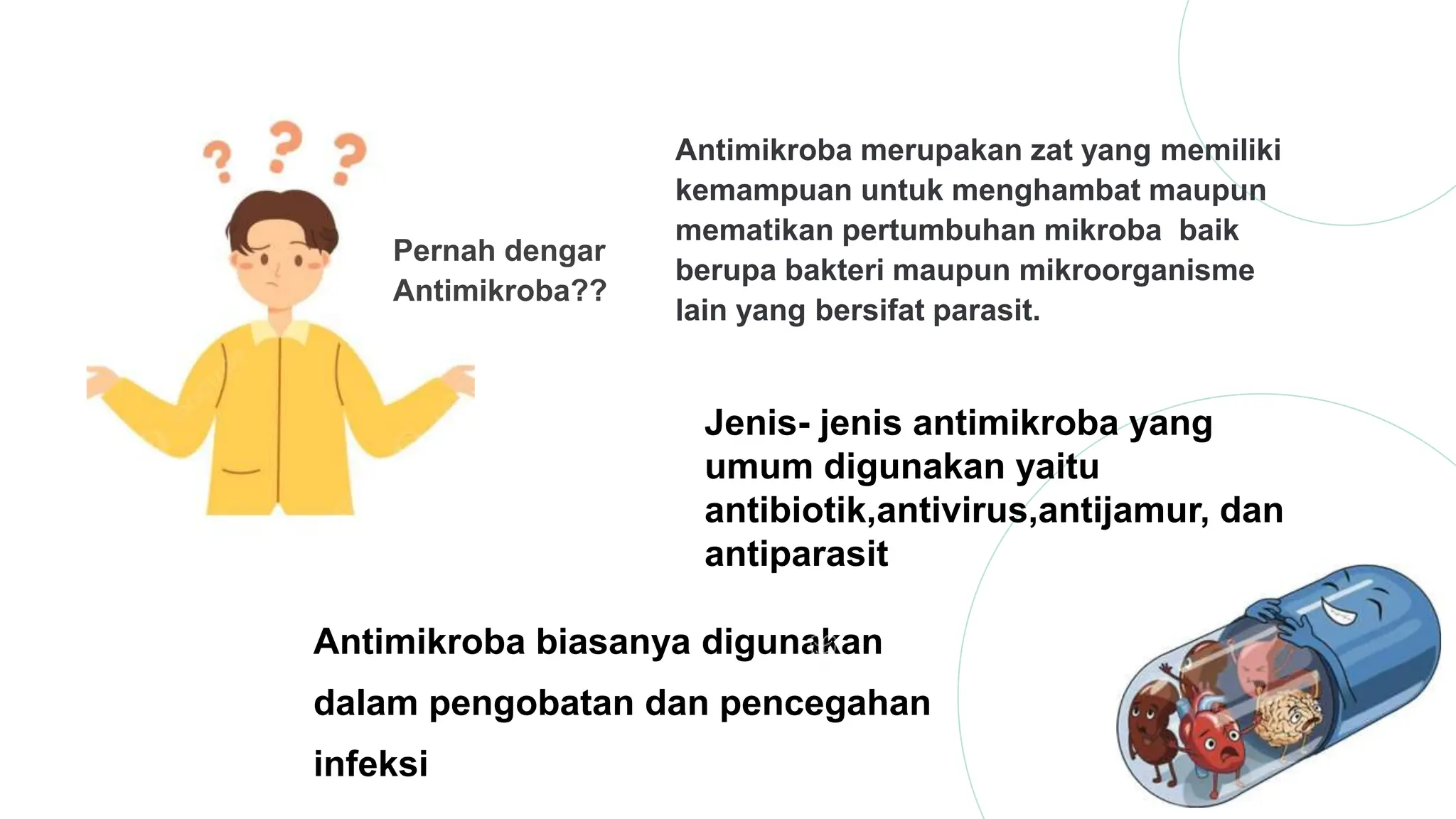 Pernah dengar Antimikroba??

Antimikroba merupakan zat yang memiliki kemampuan untuk menghambat maupun mematikan pertumbuhan mikroba baik berupa bakteri maupun mikroorganisme lain yang bersifat parasit.

Jenis- jenis antimikroba yang umum digunakan yaitu antibiotik,antivirus,antijamur, dan antiparasit

Antimikroba biasanya digunakan dalam pengobatan dan pencegahan infeksi